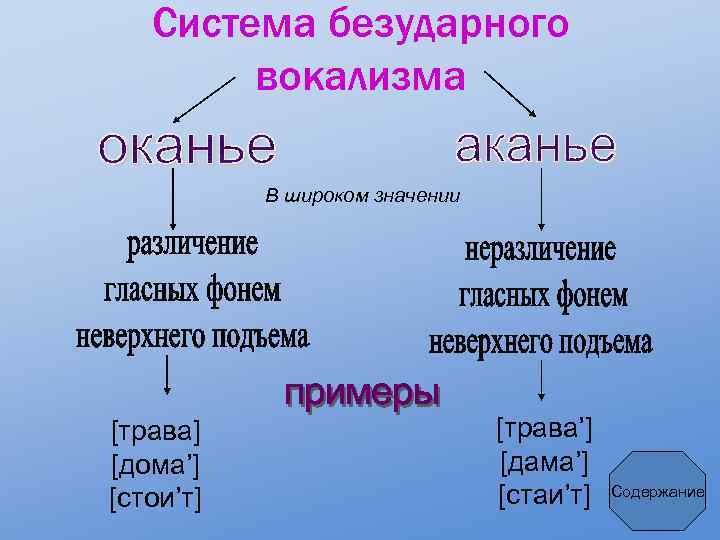 Система безударного вокализма

оканье

аканье

В широком значении

различение гласных фонем неверхнего подъема

неразличение гласных фонем неверхнего подъема

примеры

[трава]
[дома’]
[стои’т]

[трава’]
[дама’]
[стаи’т]

Содержание